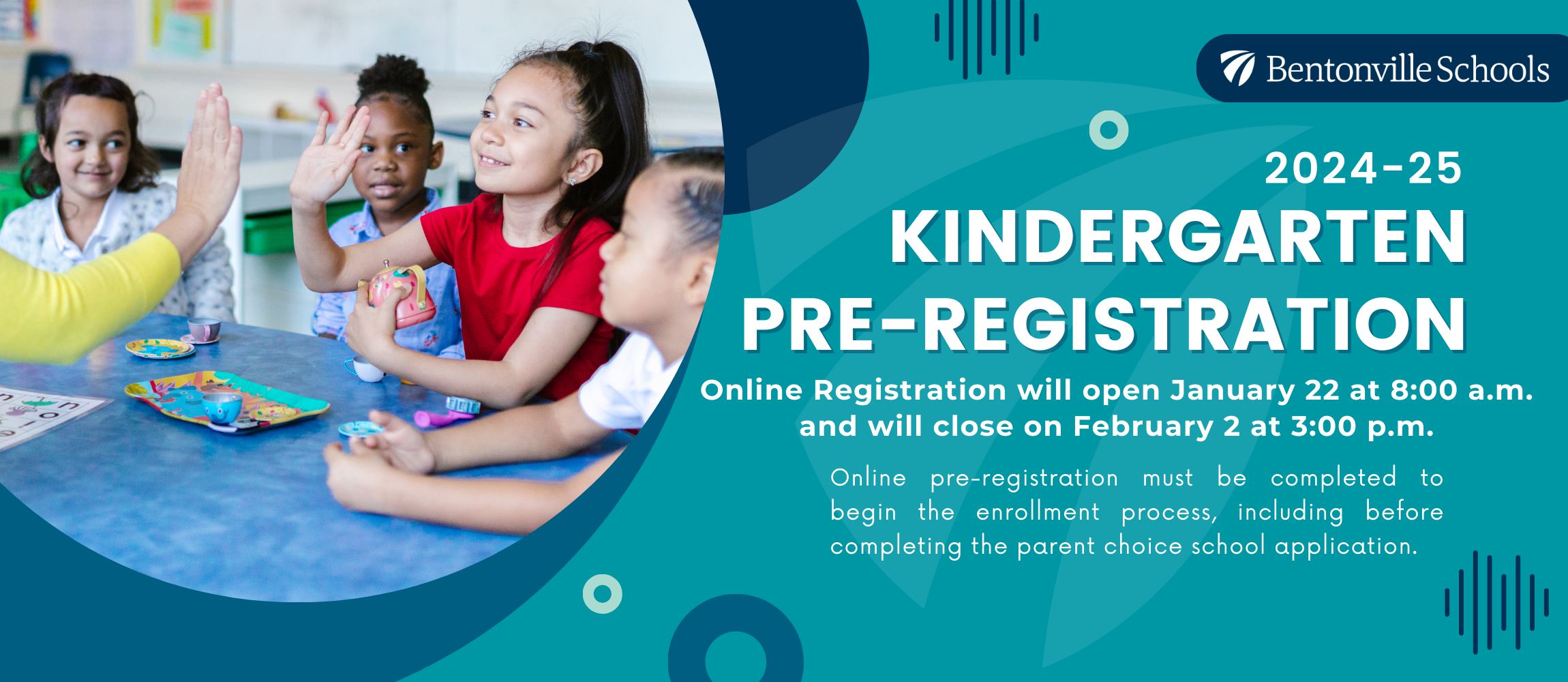 Bentonville Schools

2024-25
KINDERGARTEN
PRE-REGISTRATION

Online Registration will open January 22 at 8:00 a.m. and will close on February 2 at 3:00 p.m.

Online pre-registration must be completed to begin the enrollment process, including before completing the parent choice school application.